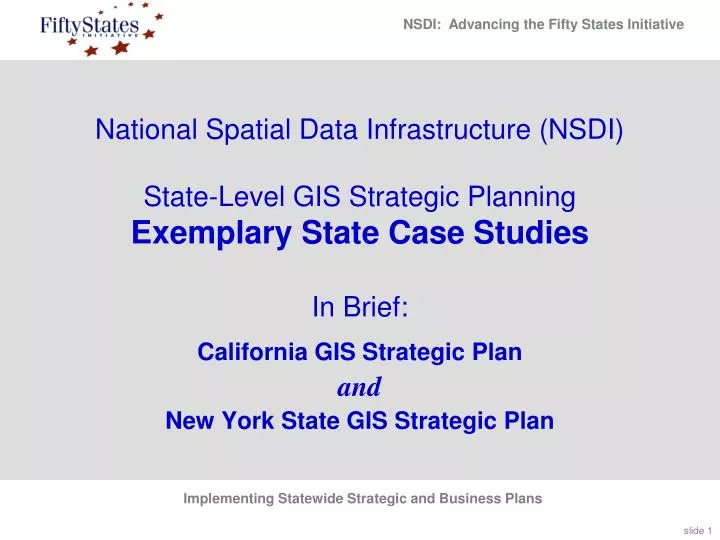 FiftyStates
INITIATIVE

NSDI: Advancing the Fifty States Initiative

National Spatial Data Infrastructure (NSDI)

State-Level GIS Strategic Planning
Exemplary State Case Studies

In Brief:
California GIS Strategic Plan
and
New York State GIS Strategic Plan

Implementing Statewide Strategic and Business Plans

slide 1